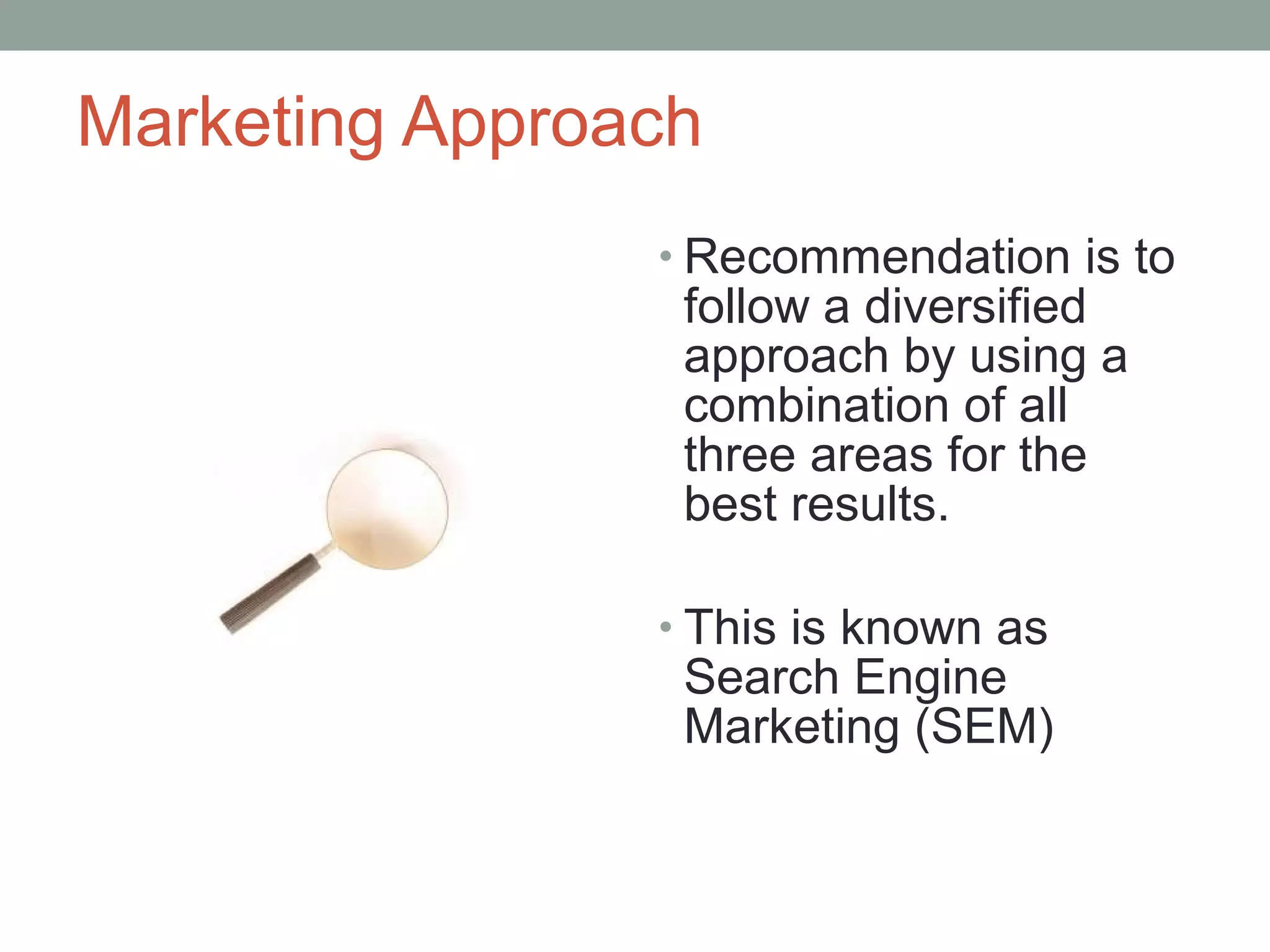 Marketing Approach

• Recommendation is to follow a diversified approach by using a combination of all three areas for the best results.

• This is known as Search Engine Marketing (SEM)